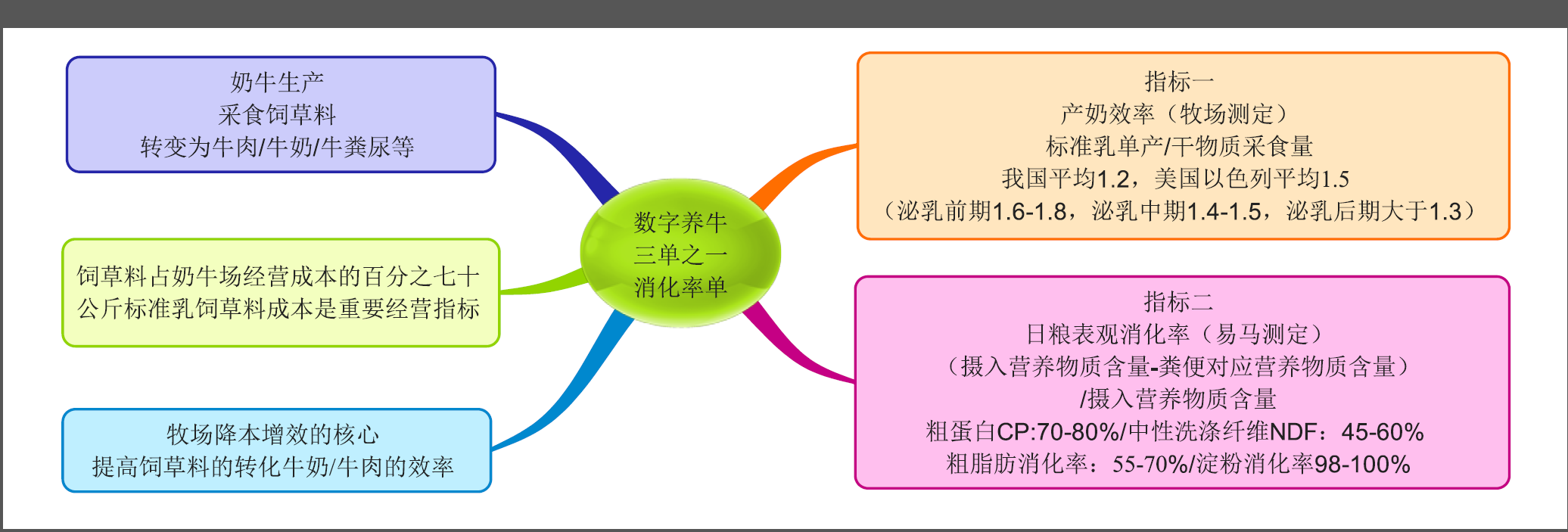 奶牛生产
采食饲草料
转变为牛肉/牛奶/牛粪尿等

饲草料占奶牛场经营成本的百分之七十
公斤标准乳饲草料成本是重要经营指标

牧场降本增效的核心
提高饲草料的转化牛奶/牛肉的效率

数字养牛
三单之一
消化率单

指标一
产奶效率（牧场测定）
标准乳单产/干物质采食量
我国平均1.2，美国以色列平均1.5
（泌乳前期1.6-1.8，泌乳中期1.4-1.5，泌乳后期大于1.3）

指标二
日粮表观消化率（易马测定）
（摄入营养物质含量-粪便对应营养物质含量）
/摄入营养物质含量
粗蛋白CP:70-80%/中性洗涤纤维NDF：45-60%
粗脂肪消化率：55-70%/淀粉消化率98-100%